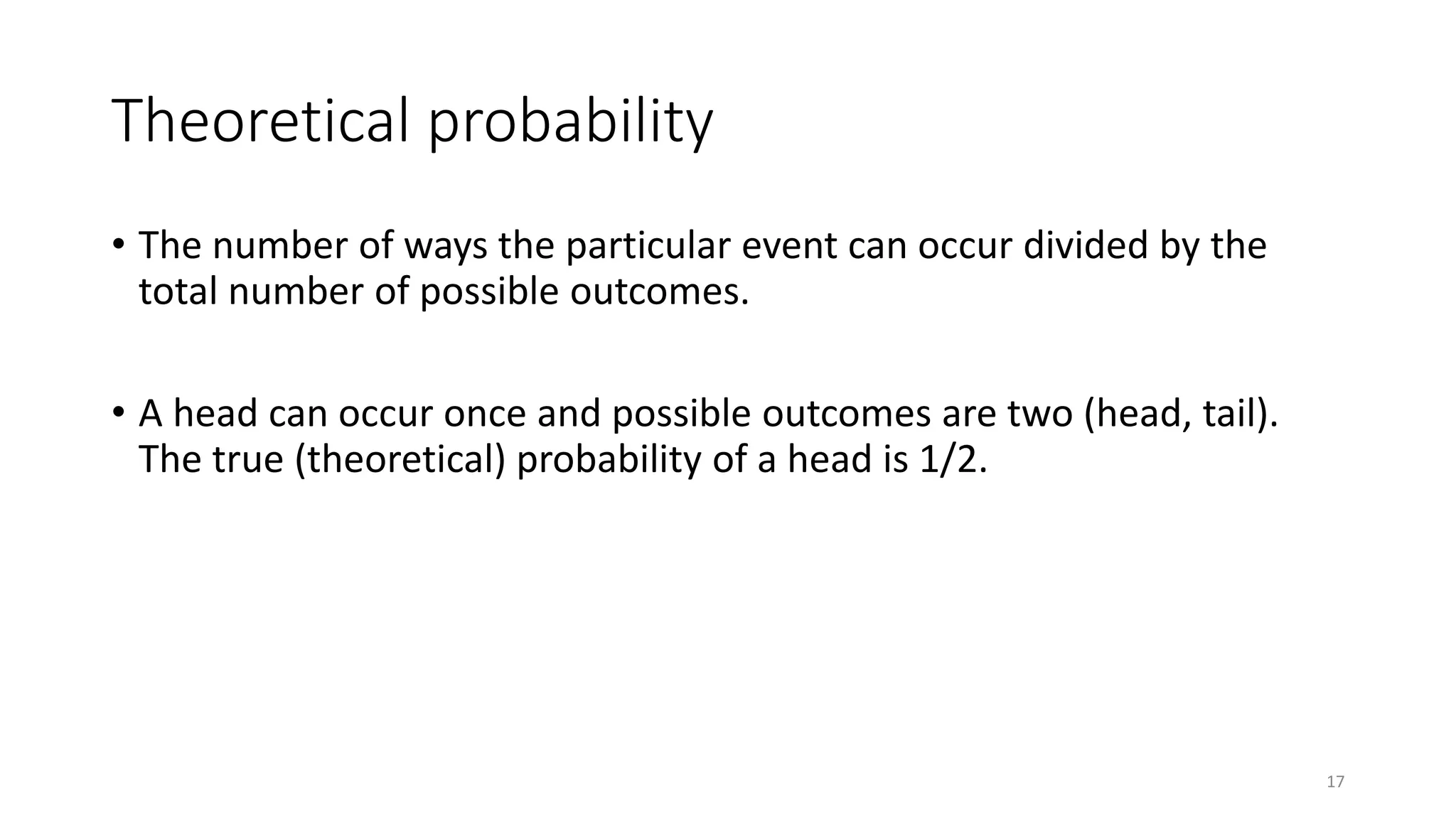 Theoretical probability

• The number of ways the particular event can occur divided by the total number of possible outcomes.

• A head can occur once and possible outcomes are two (head, tail). The true (theoretical) probability of a head is 1/2.

17